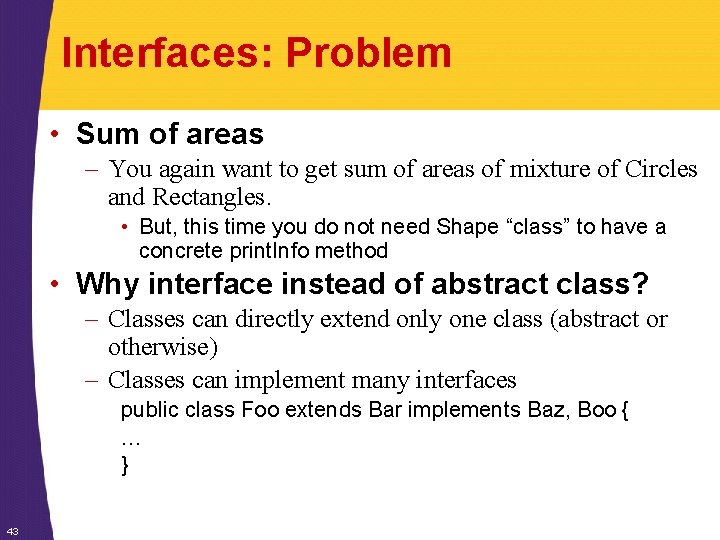 Interfaces: Problem

• Sum of areas

– You again want to get sum of areas of mixture of Circles and Rectangles.

• But, this time you do not need Shape “class” to have a concrete printInfo method

• Why interface instead of abstract class?

– Classes can directly extend only one class (abstract or otherwise)

– Classes can implement many interfaces

public class Foo extends Bar implements Baz, Boo {
…
}

43